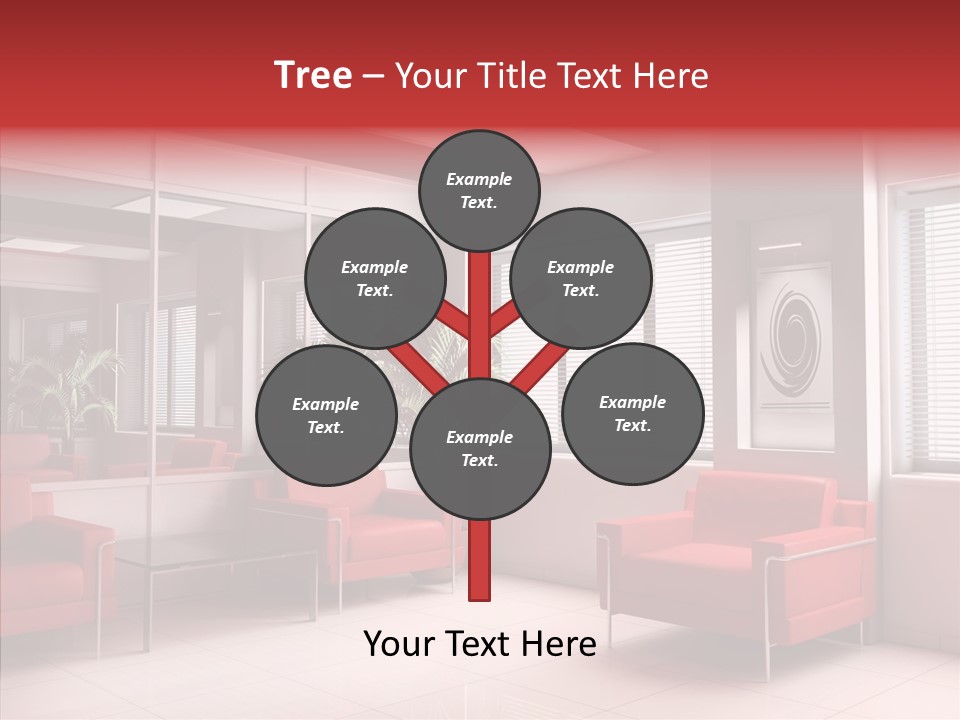 Tree – Your Title Text Here

Example Text.

Example Text.

Example Text.

Example Text.

Example Text.

Example Text.

Your Text Here